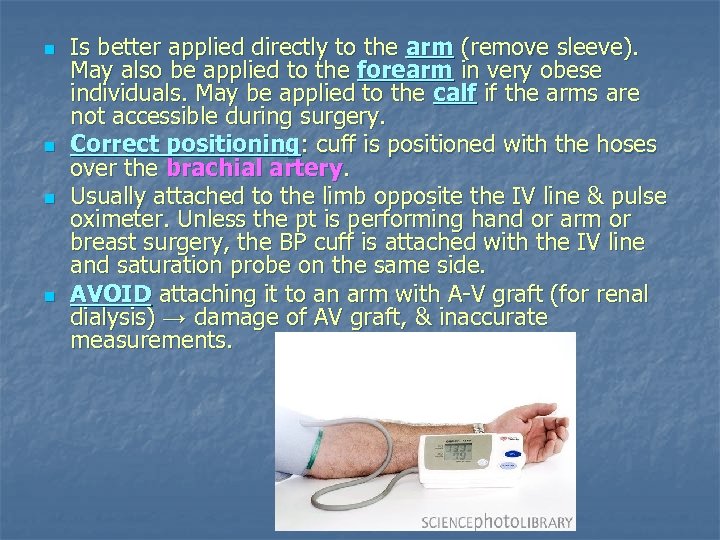 - Is better applied directly to the arm (remove sleeve). May also be applied to the forearm in very obese individuals. May be applied to the calf if the arms are not accessible during surgery.
- Correct positioning: cuff is positioned with the hoses over the brachial artery.
- Usually attached to the limb opposite the IV line & pulse oximeter. Unless the pt is performing hand or arm or breast surgery, the BP cuff is attached with the IV line and saturation probe on the same side.
- AVOID attaching it to an arm with A-V graft (for renal dialysis) → damage of AV graft, & inaccurate measurements.

SCIENCEphotoLIBRARY